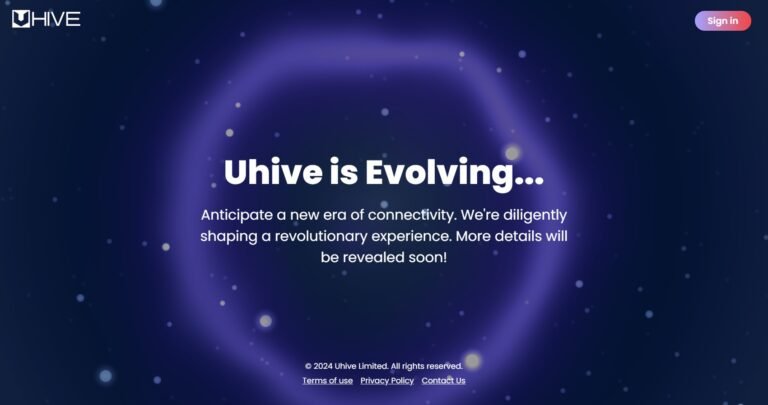 UHIVE

Sign in

Uhive is Evolving...

Anticipate a new era of connectivity. We're diligently shaping a revolutionary experience. More details will be revealed soon!

© 2024 Uhive Limited. All rights reserved.

Terms of use Privacy Policy Contact Us